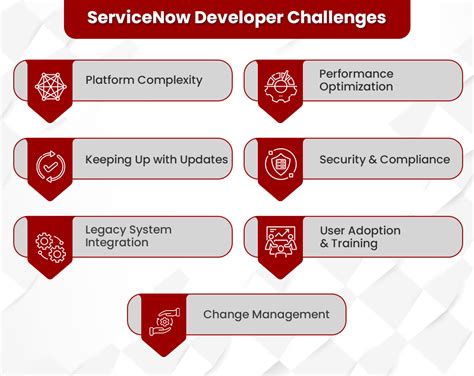 ServiceNow Developer Challenges

Platform Complexity

Performance Optimization

Keeping Up with Updates

Security & Compliance

Legacy System Integration

User Adoption & Training

Change Management